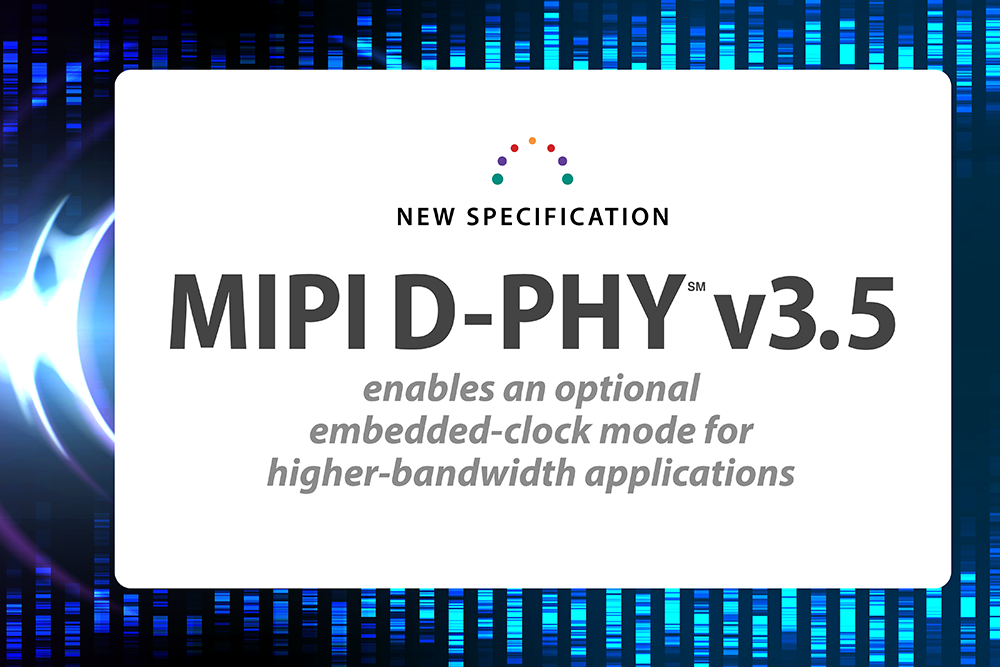 NEW SPECIFICATION

MIPI D-PHY℠ v3.5

enables an optional embedded-clock mode for higher-bandwidth applications